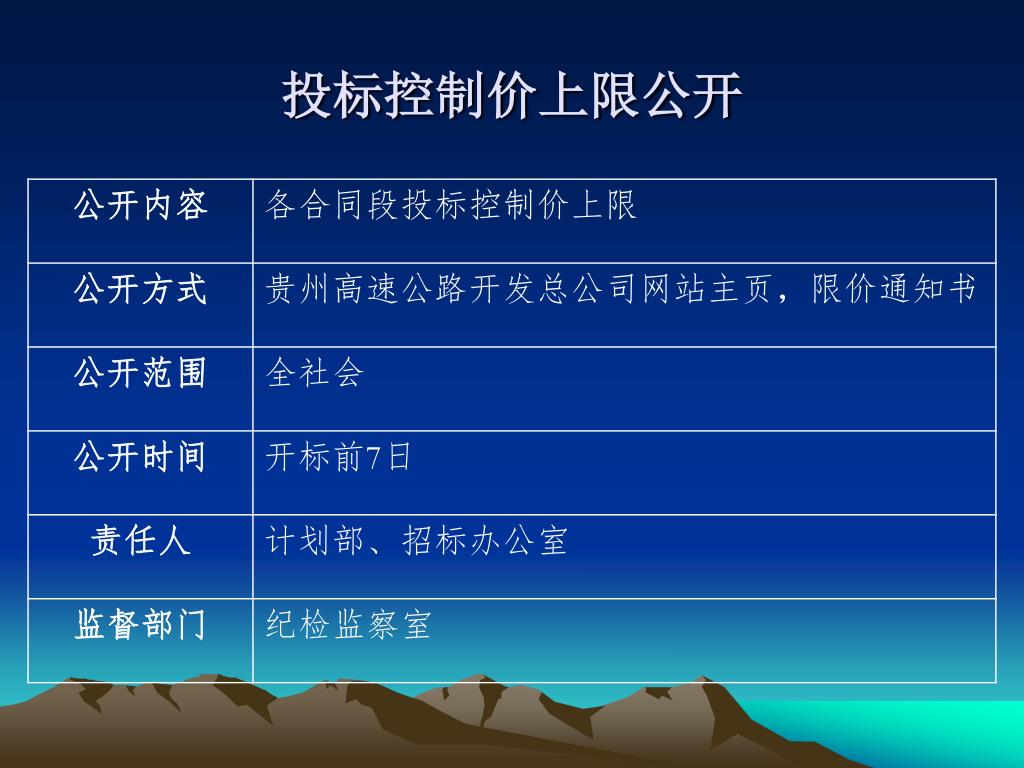 投标控制价上限公开

| 公开内容 | 各合同段投标控制价上限 |
|---|---|
| 公开方式 | 贵州高速公路开发总公司网站主页，限价通知书 |
| 公开范围 | 全社会 |
| 公开时间 | 开标前7日 |
| 责任人 | 计划部、招标办公室 |
| 监督部门 | 纪检监察室 |